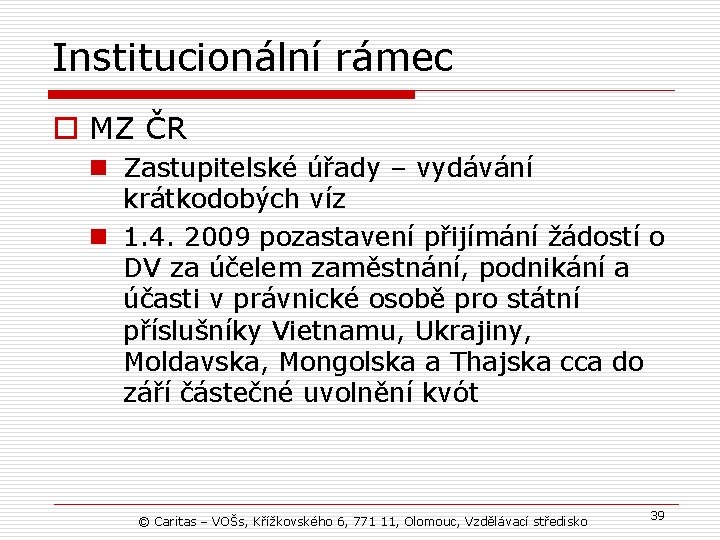 Institucionální rámec

MZ ČR

Zastupitelské úřady – vydávání krátkodobých víz

1.4. 2009 pozastavení přijímání žádostí o DV za účelem zaměstnání, podnikání a účasti v právnické osobě pro státní příslušníky Vietnamu, Ukrajiny, Moldavska, Mongolska a Thajska cca do září částečné uvolnění kvót

© Caritas – VOŠs, Křížkovského 6, 771 11, Olomouc, Vzdělávací středisko

39